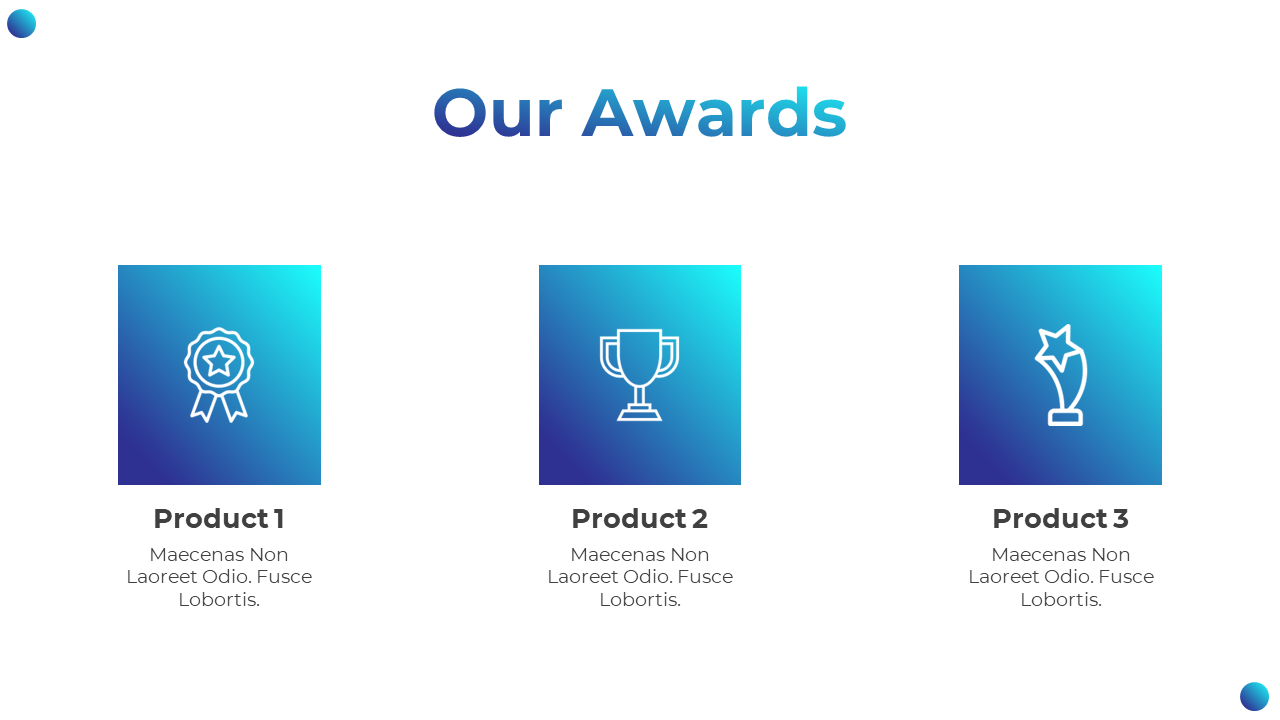 Our Awards

Product 1

Maecenas Non Laoreet Odio. Fusce Lobortis.

Product 2

Maecenas Non Laoreet Odio. Fusce Lobortis.

Product 3

Maecenas Non Laoreet Odio. Fusce Lobortis.